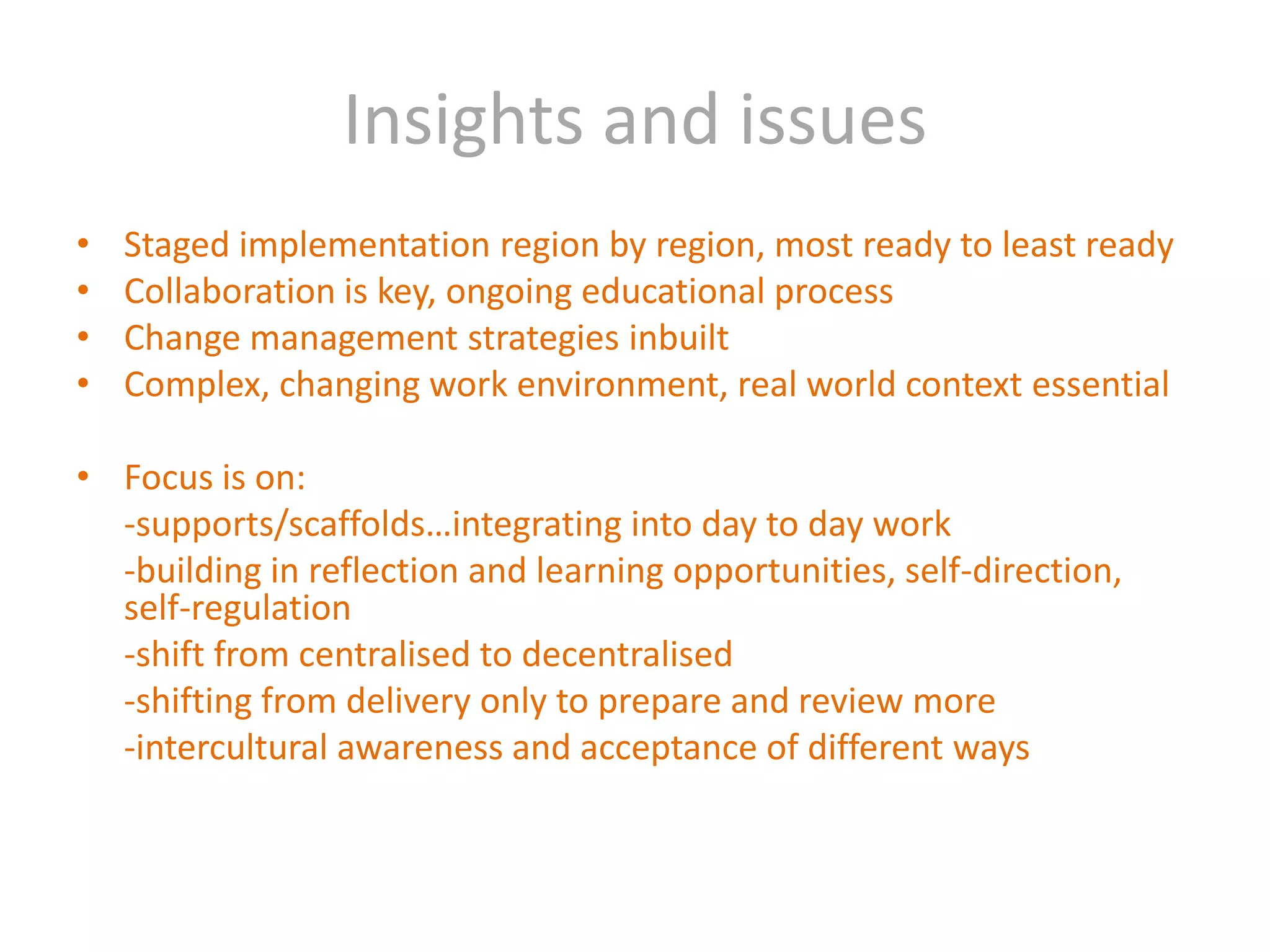 Insights and issues

• Staged implementation region by region, most ready to least ready
• Collaboration is key, ongoing educational process
• Change management strategies inbuilt
• Complex, changing work environment, real world context essential

• Focus is on:
-supports/scaffolds…integrating into day to day work
-building in reflection and learning opportunities, self-direction, self-regulation
-shift from centralised to decentralised
-shifting from delivery only to prepare and review more
-intercultural awareness and acceptance of different ways